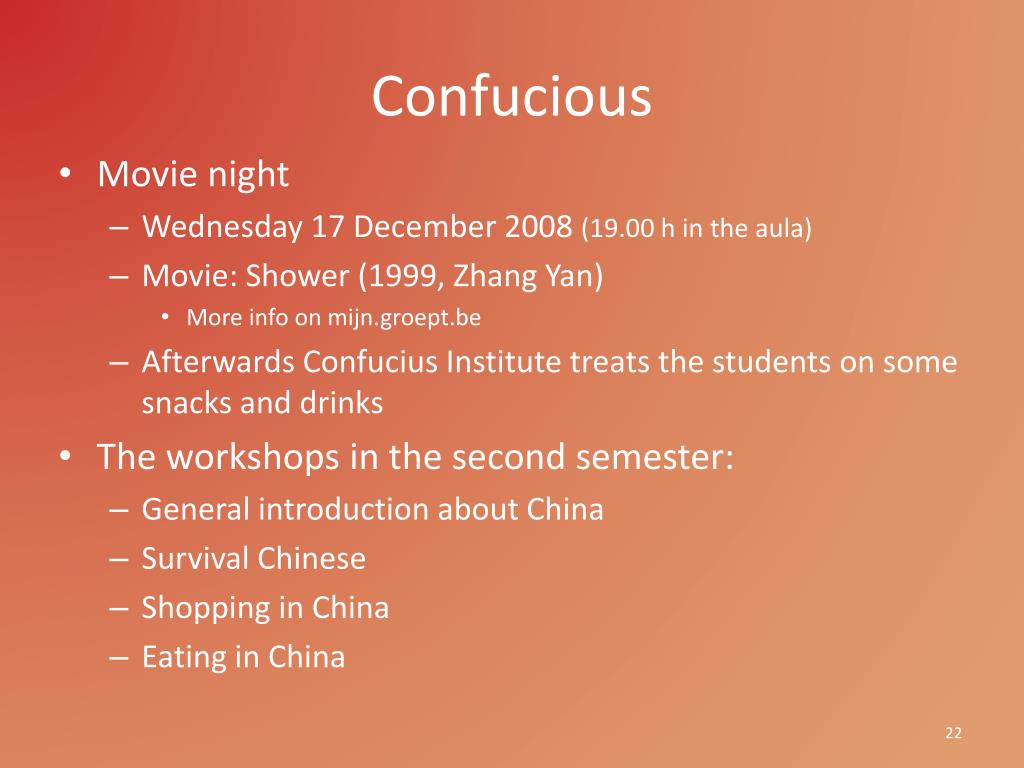 Confucious

• Movie night
– Wednesday 17 December 2008 (19.00 h in the aula)
– Movie: Shower (1999, Zhang Yan)
• More info on mijn.groept.be
– Afterwards Confucius Institute treats the students on some snacks and drinks
• The workshops in the second semester:
– General introduction about China
– Survival Chinese
– Shopping in China
– Eating in China

22